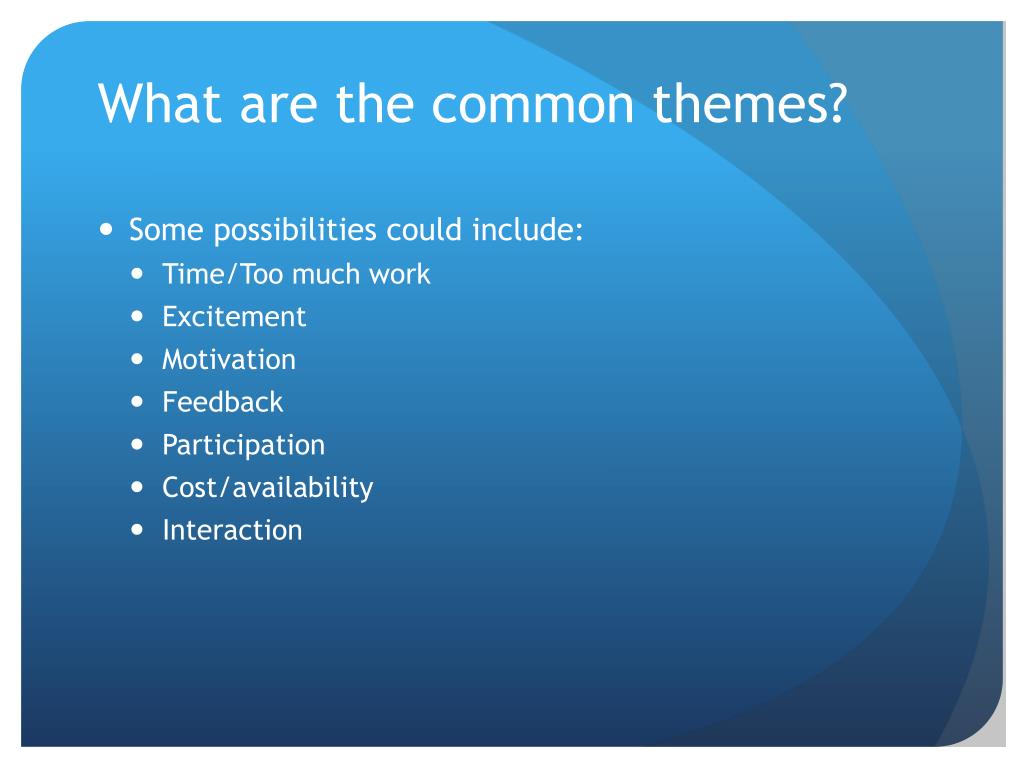 What are the common themes?

- Some possibilities could include:
  - Time/Too much work
  - Excitement
  - Motivation
  - Feedback
  - Participation
  - Cost/availability
  - Interaction